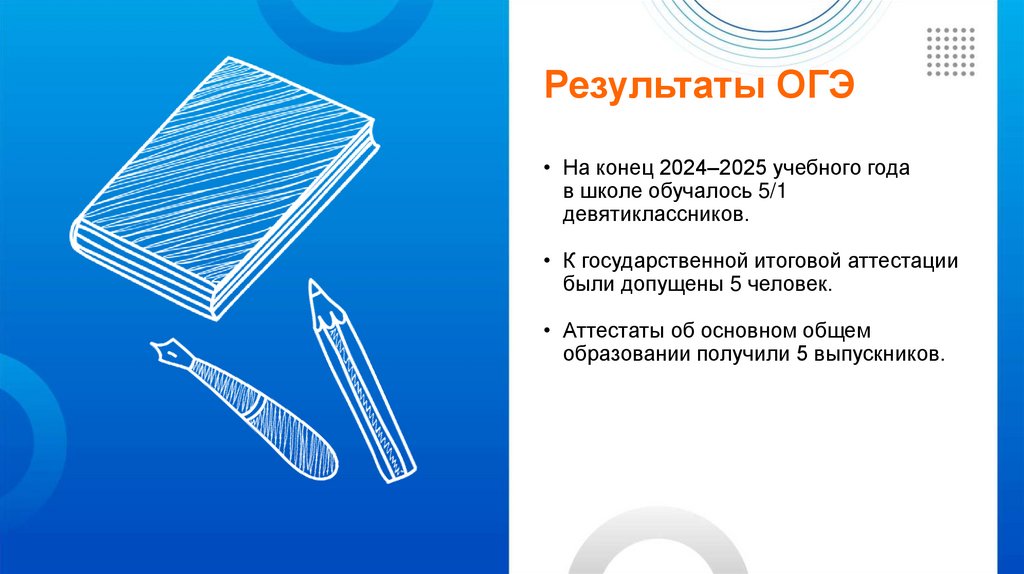 Результаты ОГЭ

• На конец 2024–2025 учебного года в школе обучалось 5/1 девятиклассников.

• К государственной итоговой аттестации были допущены 5 человек.

• Аттестаты об основном общем образовании получили 5 выпускников.